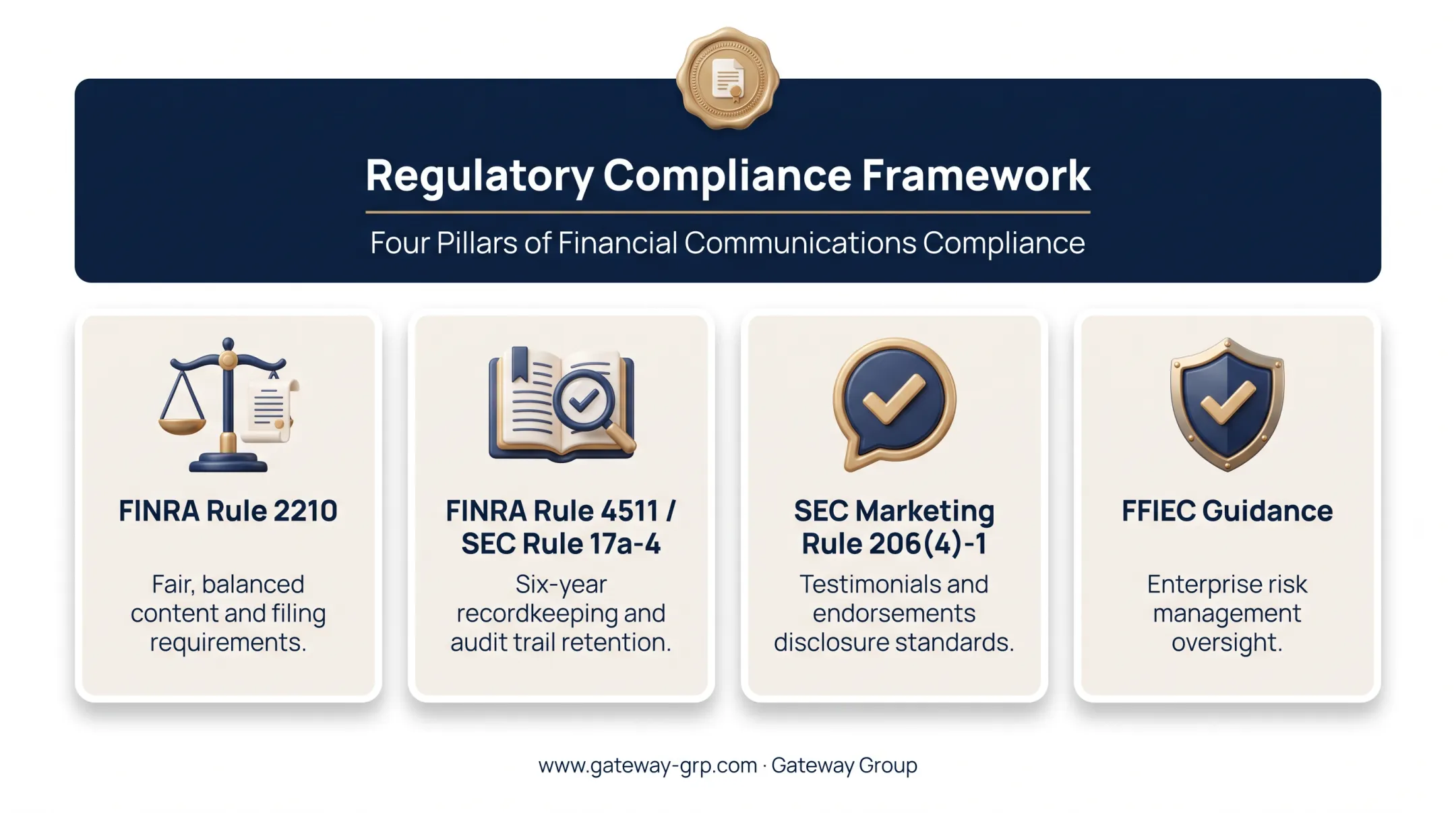 Regulatory Compliance Framework

Four Pillars of Financial Communications Compliance

FINRA Rule 2210

Fair, balanced content and filing requirements.

FINRA Rule 4511 / SEC Rule 17a-4

Six-year recordkeeping and audit trail retention.

SEC Marketing Rule 206(4)-1

Testimonials and endorsements disclosure standards.

FFIEC Guidance

Enterprise risk management oversight.

www.gateway-grp.com · Gateway Group